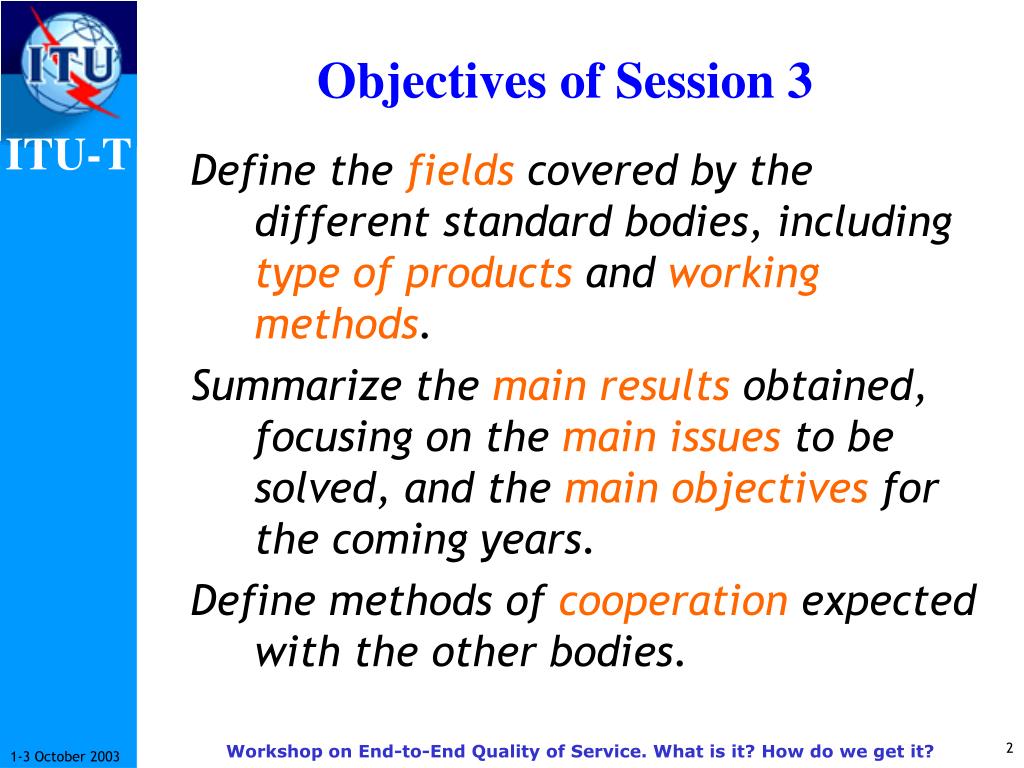 ITU

ITU-T

Objectives of Session 3

Define the fields covered by the different standard bodies, including type of products and working methods.

Summarize the main results obtained, focusing on the main issues to be solved, and the main objectives for the coming years.

Define methods of cooperation expected with the other bodies.

1-3 October 2003

Workshop on End-to-End Quality of Service. What is it? How do we get it?

2